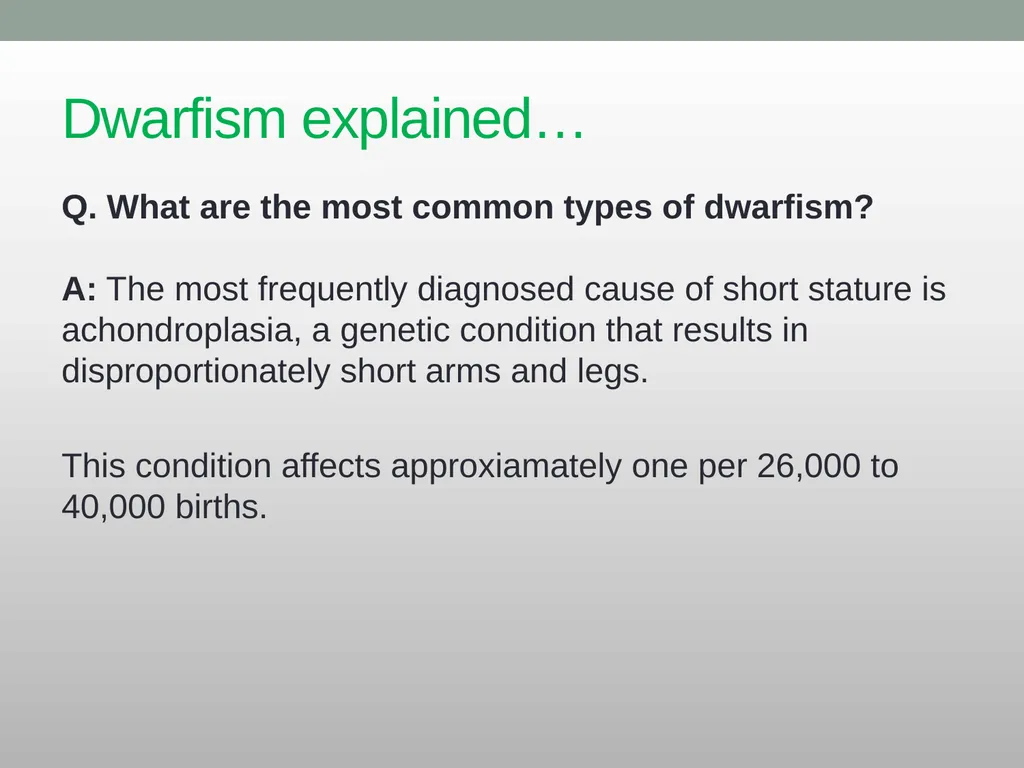 Dwarfism explained…

Q. What are the most common types of dwarfism?

A: The most frequently diagnosed cause of short stature is achondroplasia, a genetic condition that results in disproportionately short arms and legs.

This condition affects approxiamately one per 26,000 to 40,000 births.